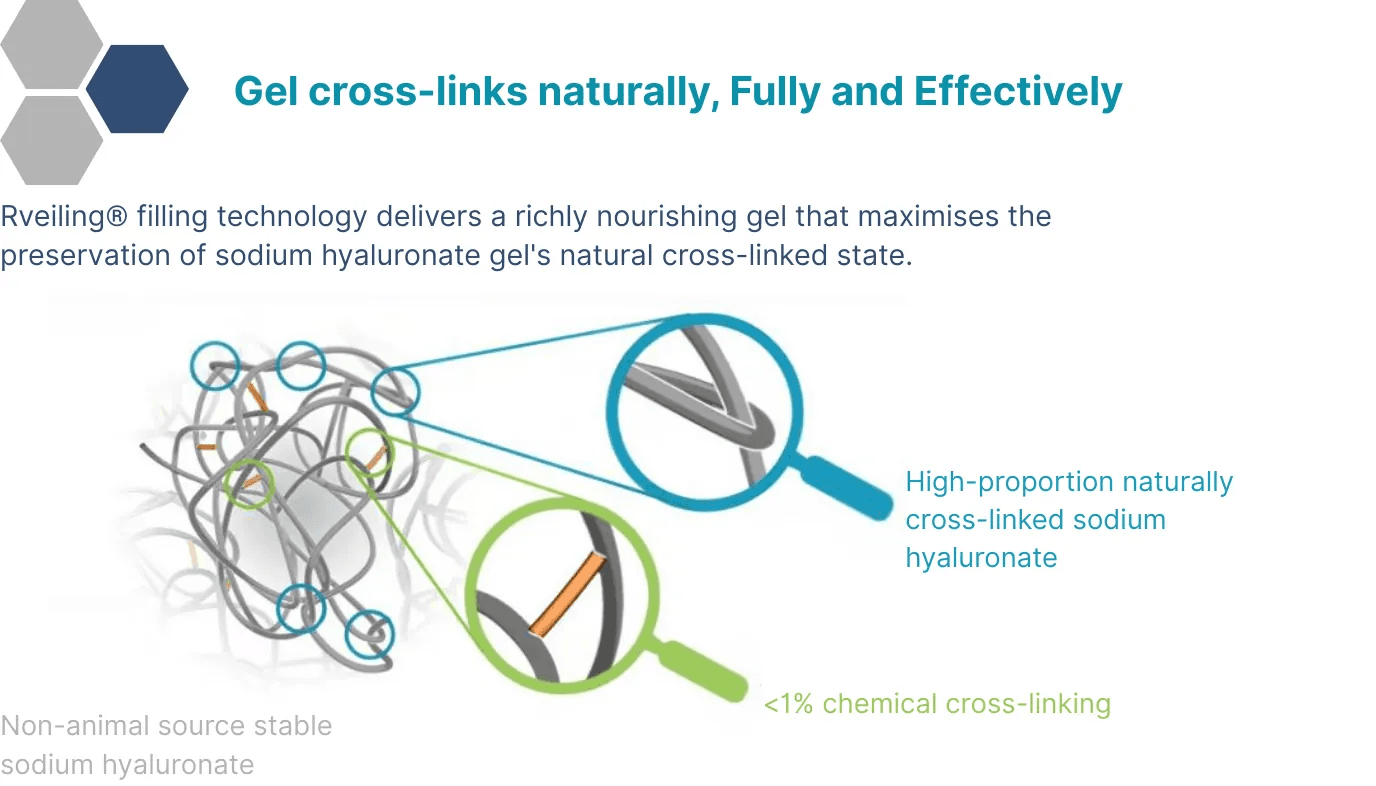 Gel cross-links naturally, Fully and Effectively

Rveiling® filling technology delivers a richly nourishing gel that maximises the preservation of sodium hyaluronate gel's natural cross-linked state.

High-proportion naturally cross-linked sodium hyaluronate

<1% chemical cross-linking

Non-animal source stable sodium hyaluronate